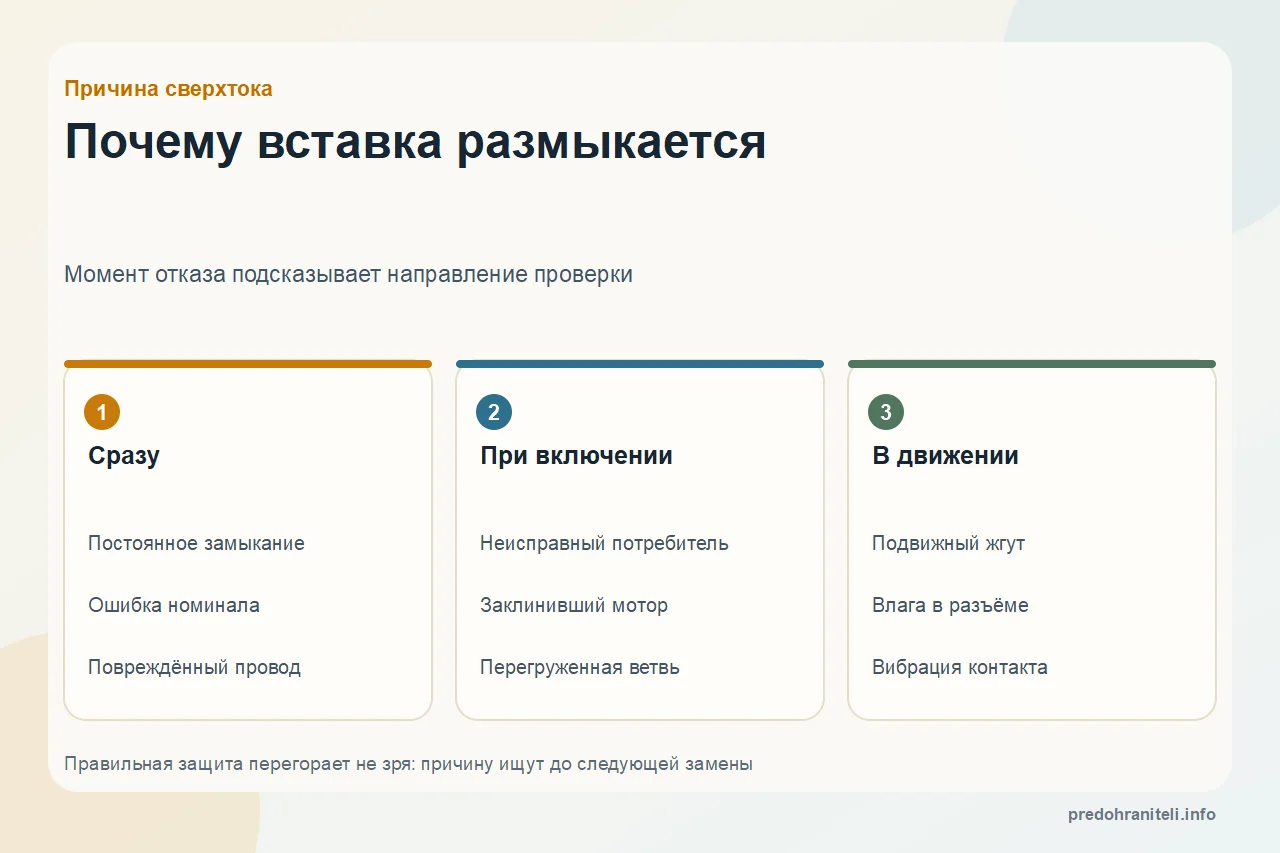 Причина сверхтока

Почему вставка размыкается

Момент отказа подсказывает направление проверки

1
Сразу

Постоянное замыкание

Ошибка номинала

Повреждённый провод

2
При включении

Неисправный потребитель

Заклинивший мотор

Перегруженная ветвь

3
В движении

Подвижный жгут

Влага в разъёме

Вибрация контакта

Правильная защита перегорает не зря: причину ищут до следующей замены

predohraniteli.info